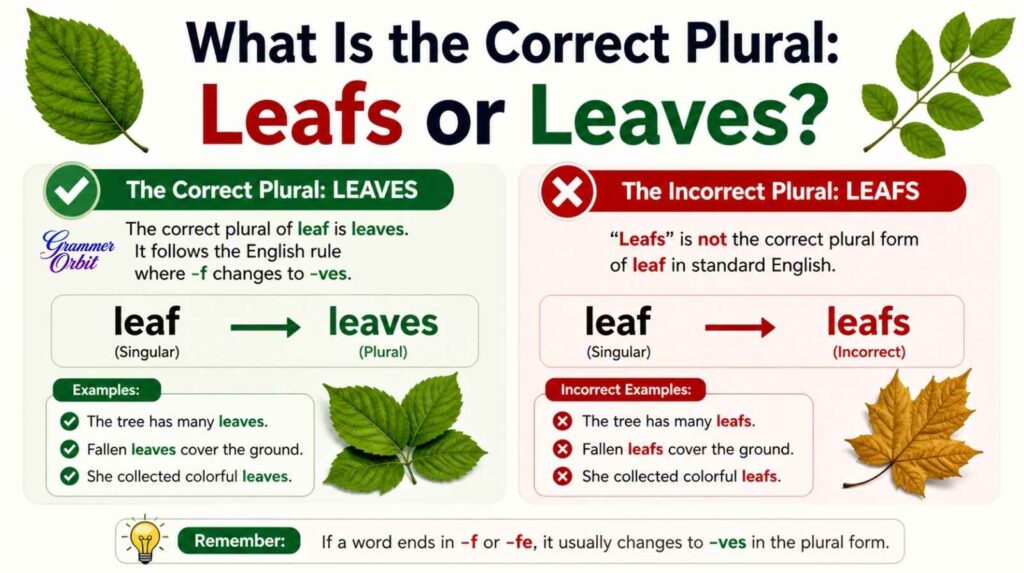 What Is the Correct Plural:
Leafs or Leaves?

The Correct Plural: LEAVES

Grammer Orbit

The correct plural of leaf is leaves. It follows the English rule where -f changes to -ves.

leaf (Singular) → leaves (Plural)

Examples:
The tree has many leaves.
Fallen leaves cover the ground.
She collected colorful leaves.

The Incorrect Plural: LEAFS

"Leafs" is not the correct plural form of leaf in standard English.

leaf (Singular) → leafs (Incorrect)

Incorrect Examples:
The tree has many leafs.
Fallen leafs cover the ground.
She collected colorful leafs.

Remember: If a word ends in -f or -fe, it usually changes to -ves in the plural form.